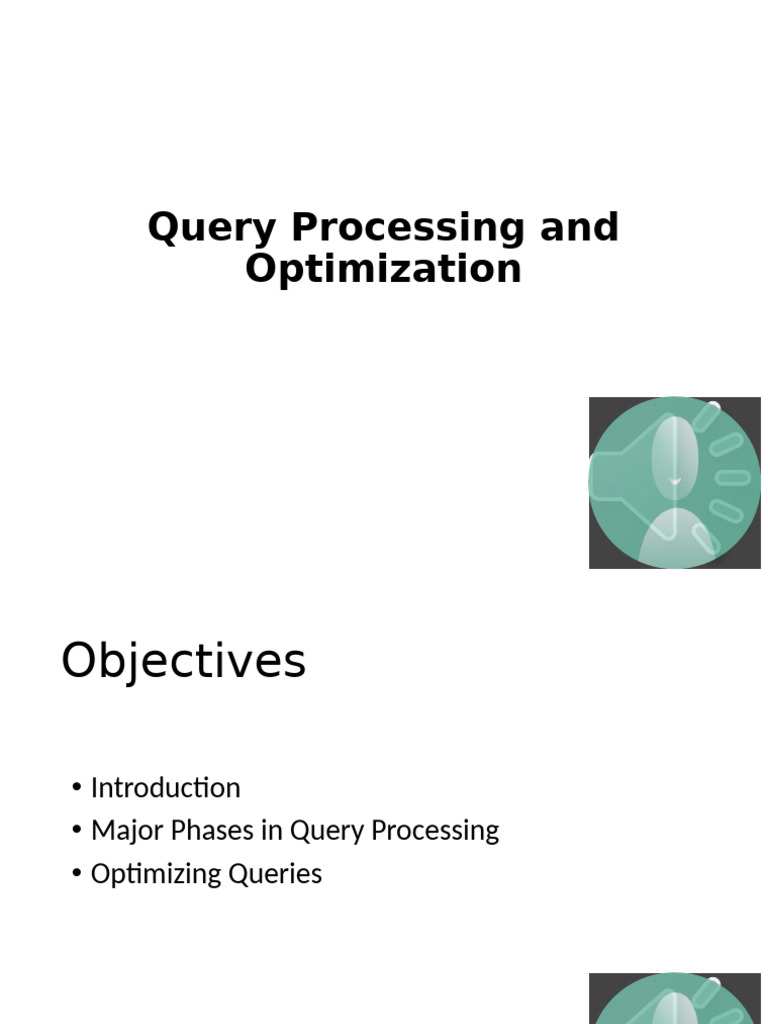 Query Processing and Optimization

Objectives

• Introduction
• Major Phases in Query Processing
• Optimizing Queries